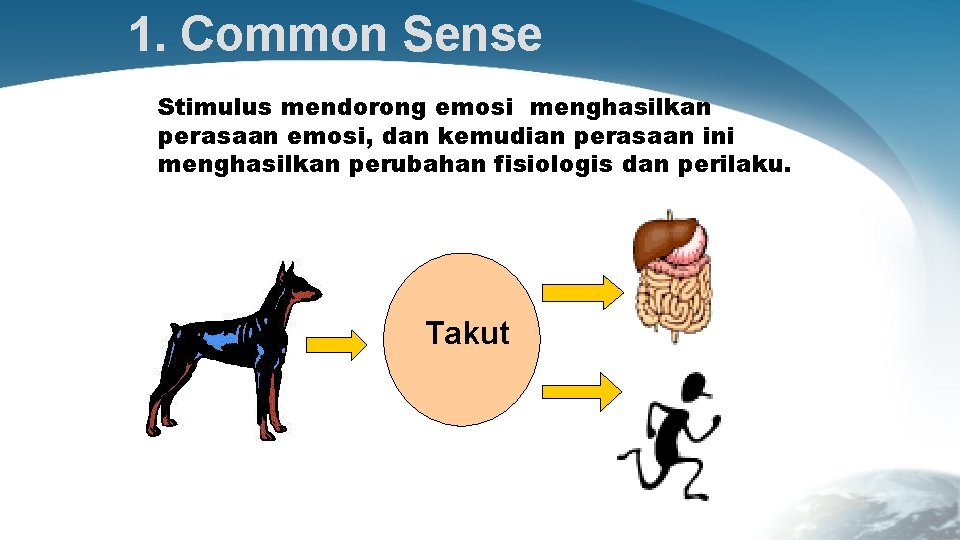 1. Common Sense

Stimulus mendorong emosi menghasilkan perasaan emosi, dan kemudian perasaan ini menghasilkan perubahan fisiologis dan perilaku.

Takut